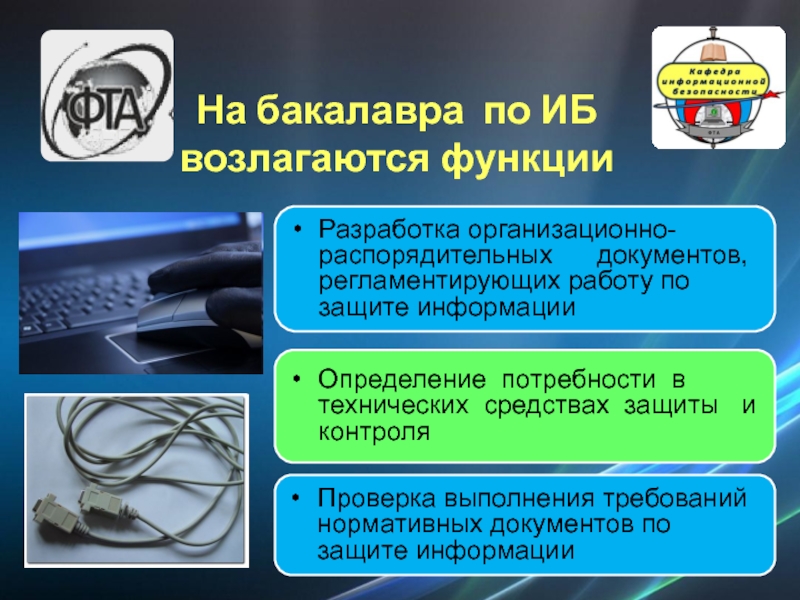 ФТА

Кафедра информационной безопасности

ФТА

На бакалавра по ИБ возлагаются функции

• Разработка организационно-распорядительных документов, регламентирующих работу по защите информации

• Определение потребности в технических средствах защиты и контроля

• Проверка выполнения требований нормативных документов по защите информации